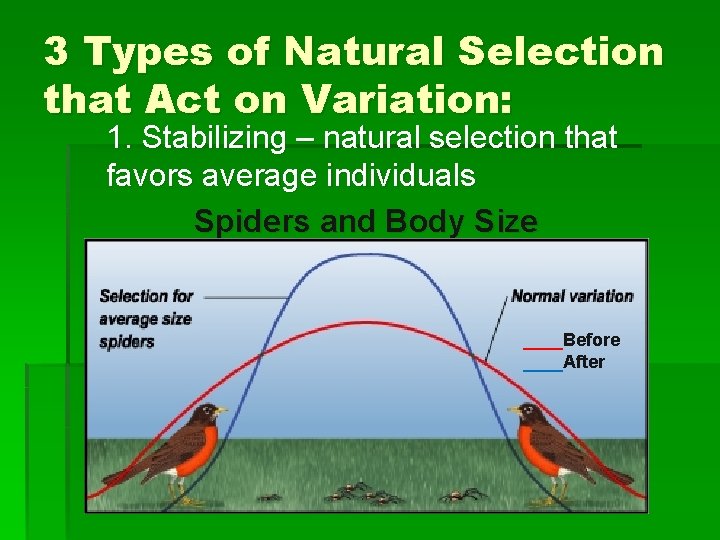 3 Types of Natural Selection that Act on Variation:

1. Stabilizing – natural selection that favors average individuals

Spiders and Body Size

Selection for average size spiders

Normal variation

Before
After